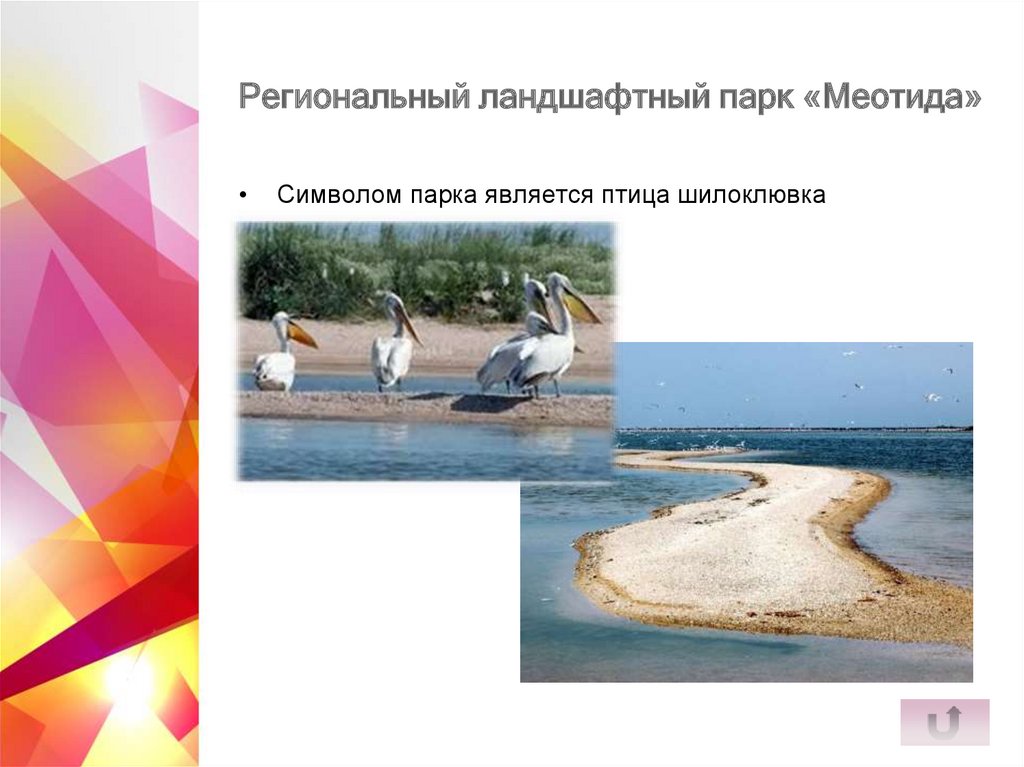 Региональный ландшафтный парк «Меотида»

• Символом парка является птица шилоклювка